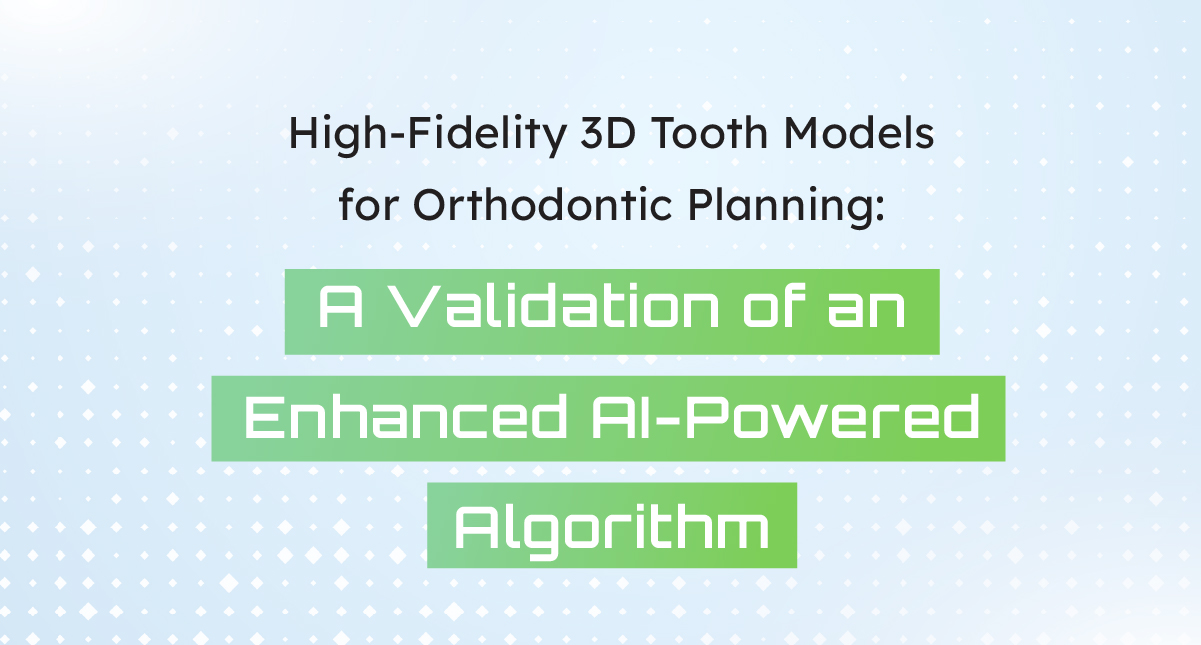 High-Fidelity 3D Tooth Models for Orthodontic Planning:

A Validation of an Enhanced AI-Powered Algorithm